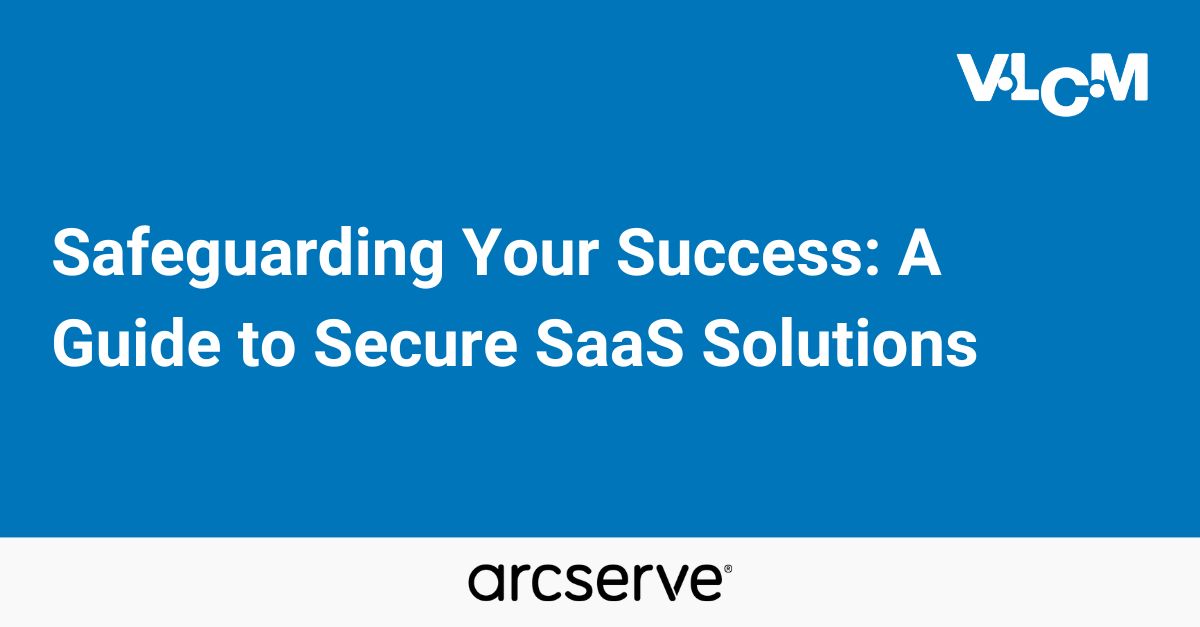 VLCM

Safeguarding Your Success: A Guide to Secure SaaS Solutions

arcserve®